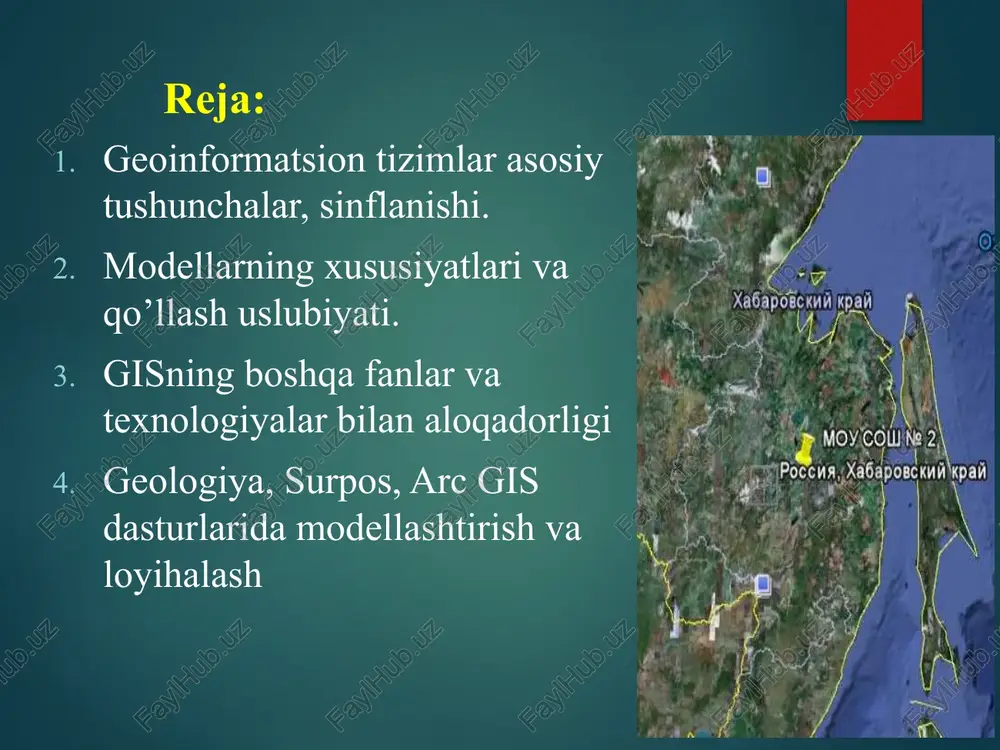 Reja:

1. Geoinformatsion tizimlar asosiy tushunchalar, sinflanishi.

2. Modellarning xususiyatlari va qo’llash uslubiyati.

3. GISning boshqa fanlar va texnologiyalar bilan aloqadorligi

4. Geologiya, Surpos, Arc GIS dasturlarida modellashtirish va loyihalash

Хабаровский край

МОУ СОШ № 2
Россия, Хабаровский край

FaylHub.uz